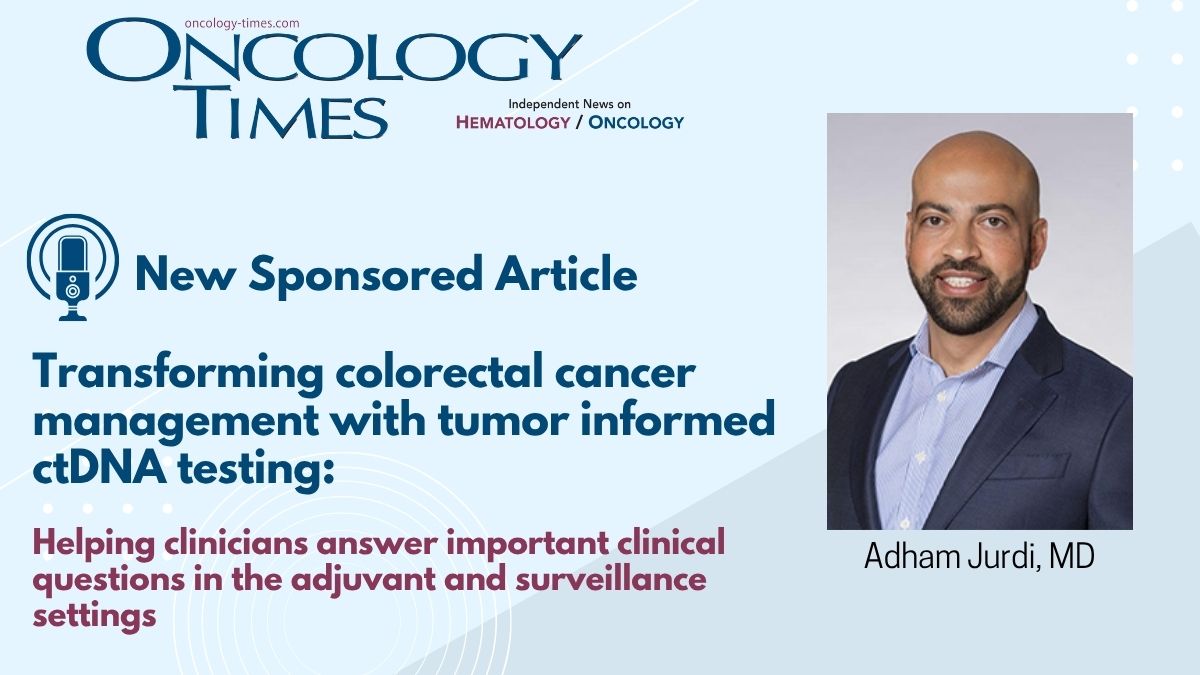 oncology-times.com
ONCOLOGY TIMES
Independent News on
HEMATOLOGY / ONCOLOGY

New Sponsored Article

Transforming colorectal cancer management with tumor informed ctDNA testing:

Helping clinicians answer important clinical questions in the adjuvant and surveillance settings

Adham Jurdi, MD